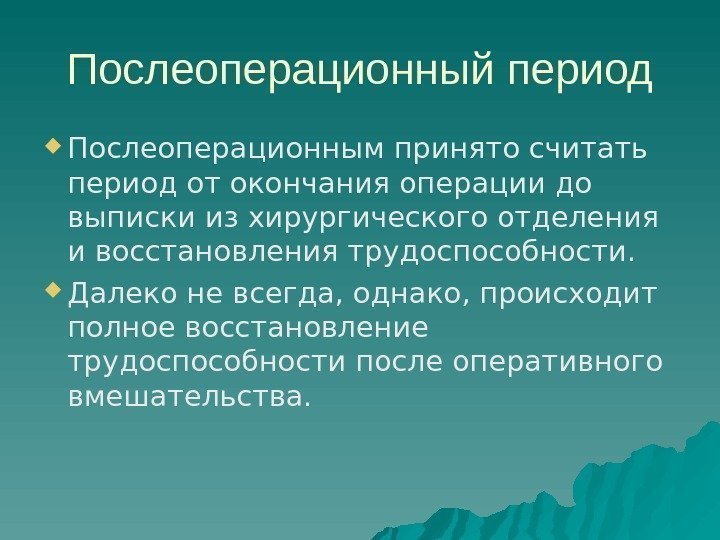 Послеоперационный период

Послеоперационным принято считать период от окончания операции до выписки из хирургического отделения и восстановления трудоспособности.

Далеко не всегда, однако, происходит полное восстановление трудоспособности после оперативного вмешательства.